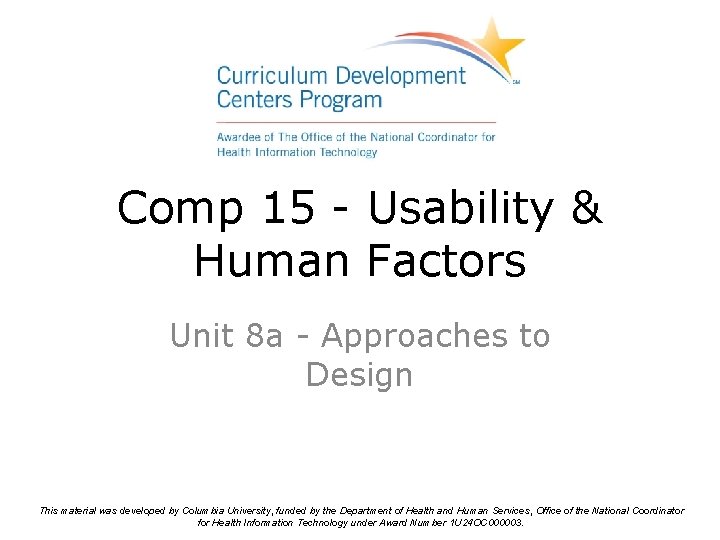 Curriculum Development Centers Program SM

Awardee of The Office of the National Coordinator for Health Information Technology

Comp 15 - Usability & Human Factors

Unit 8a - Approaches to Design

This material was developed by Columbia University, funded by the Department of Health and Human Services, Office of the National Coordinator for Health Information Technology under Award Number 1U24OC000003.